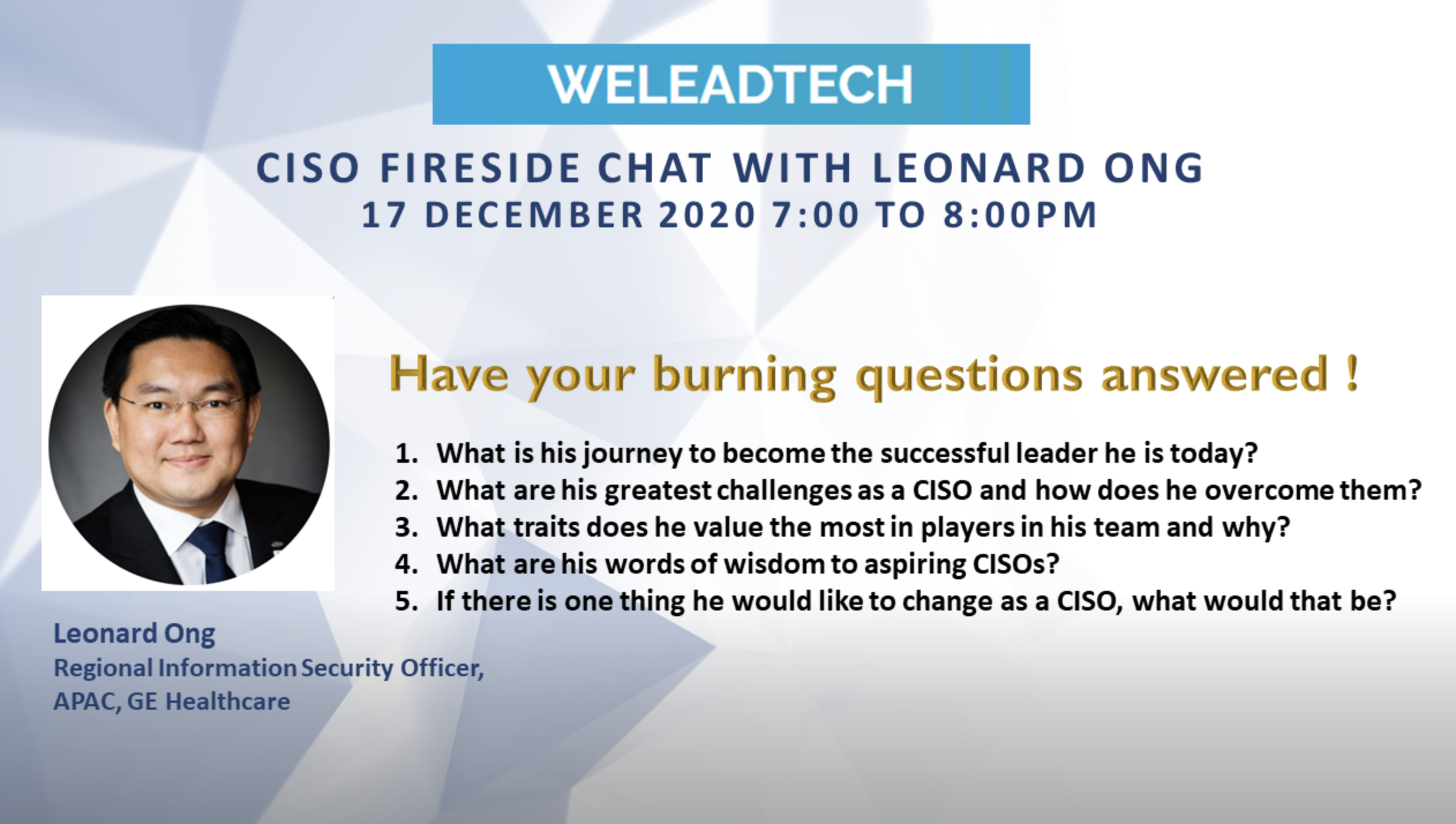 WELEADTECH

CISO FIRESIDE CHAT WITH LEONARD ONG
17 DECEMBER 2020 7:00 TO 8:00PM

Have your burning questions answered !

1. What is his journey to become the successful leader he is today?
2. What are his greatest challenges as a CISO and how does he overcome them?
3. What traits does he value the most in players in his team and why?
4. What are his words of wisdom to aspiring CISOs?
5. If there is one thing he would like to change as a CISO, what would that be?

Leonard Ong
Regional Information Security Officer, APAC, GE Healthcare